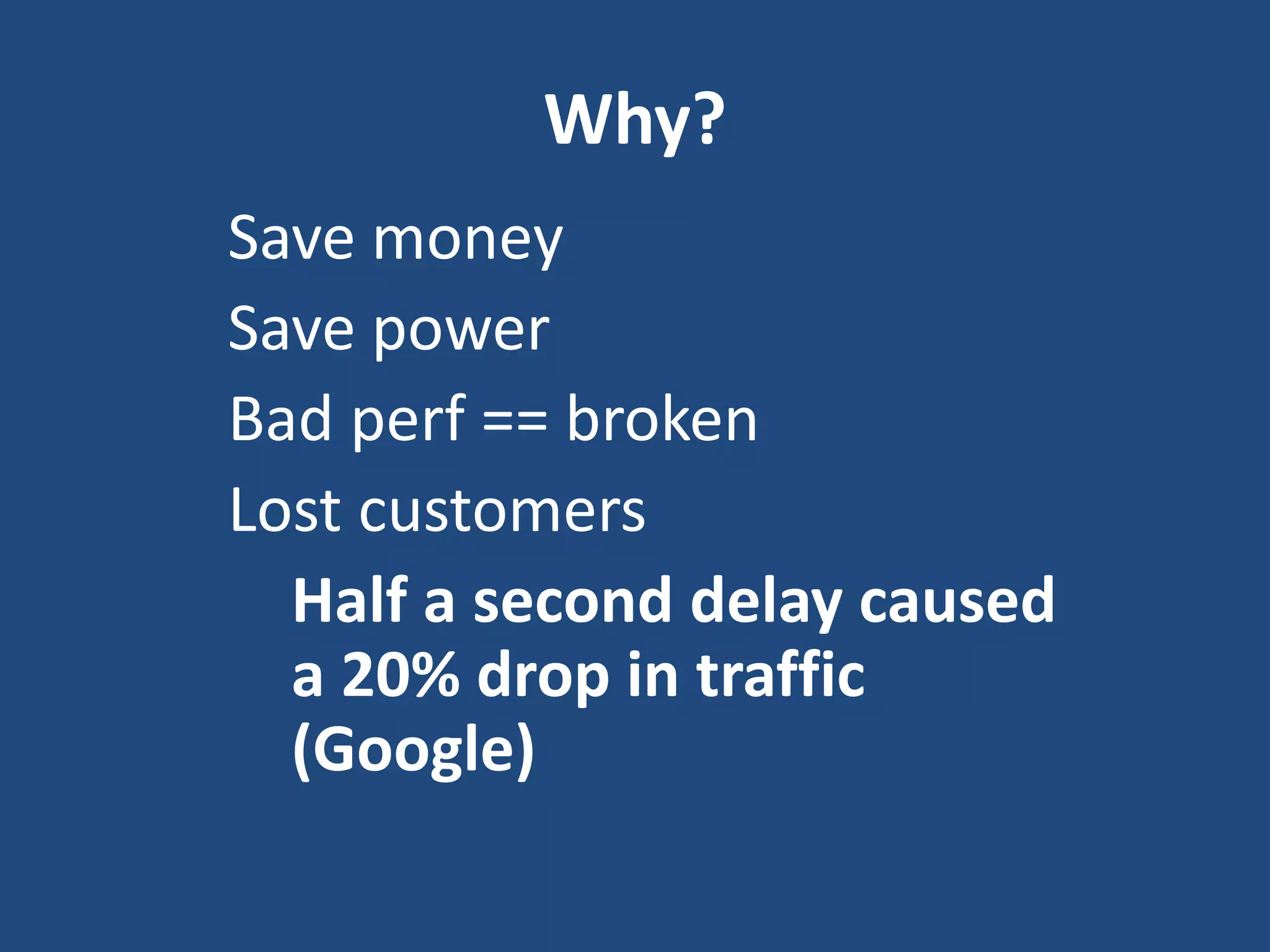 Why?

Save money

Save power

Bad perf == broken

Lost customers

Half a second delay caused a 20% drop in traffic (Google)